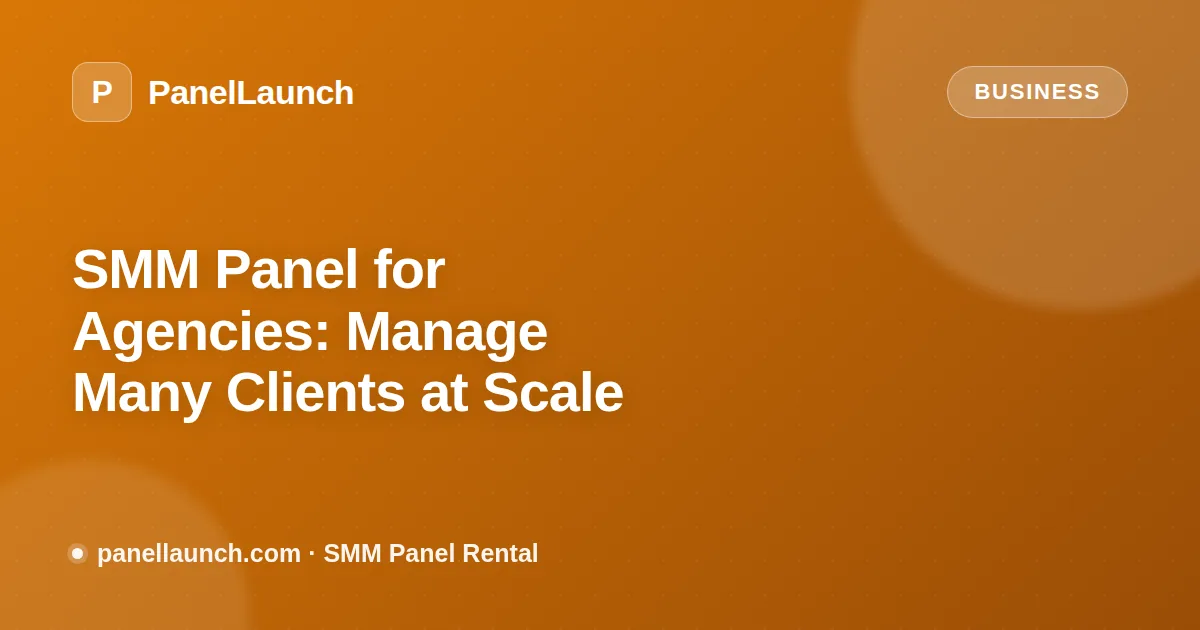 P PanelLaunch

BUSINESS

SMM Panel for Agencies: Manage Many Clients at Scale

panellaunch.com · SMM Panel Rental